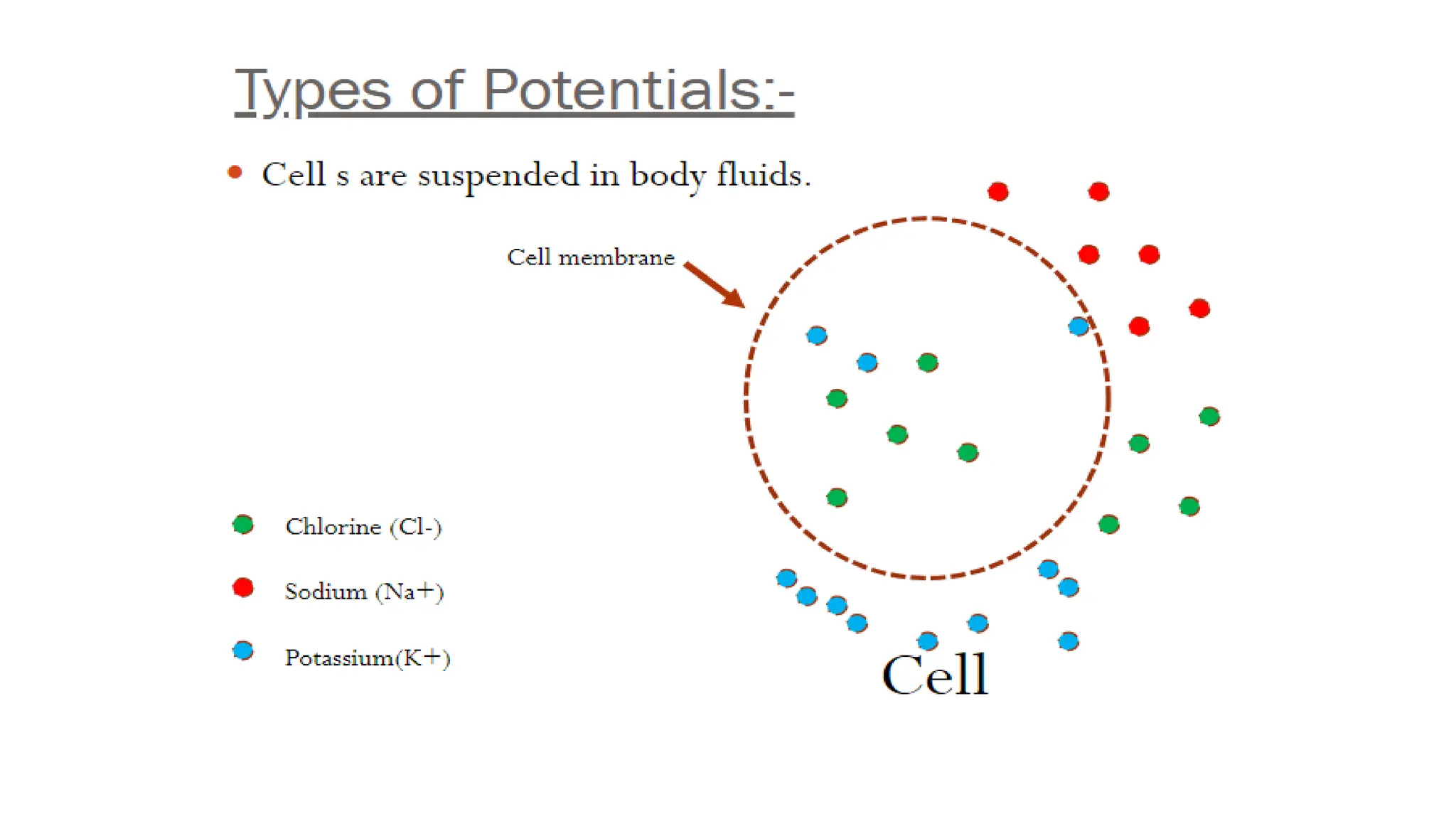 Types of Potentials:-

• Cell s are suspended in body fluids.

Cell membrane

Chlorine (Cl-)

Sodium (Na+)

Potassium(K+)

Cell